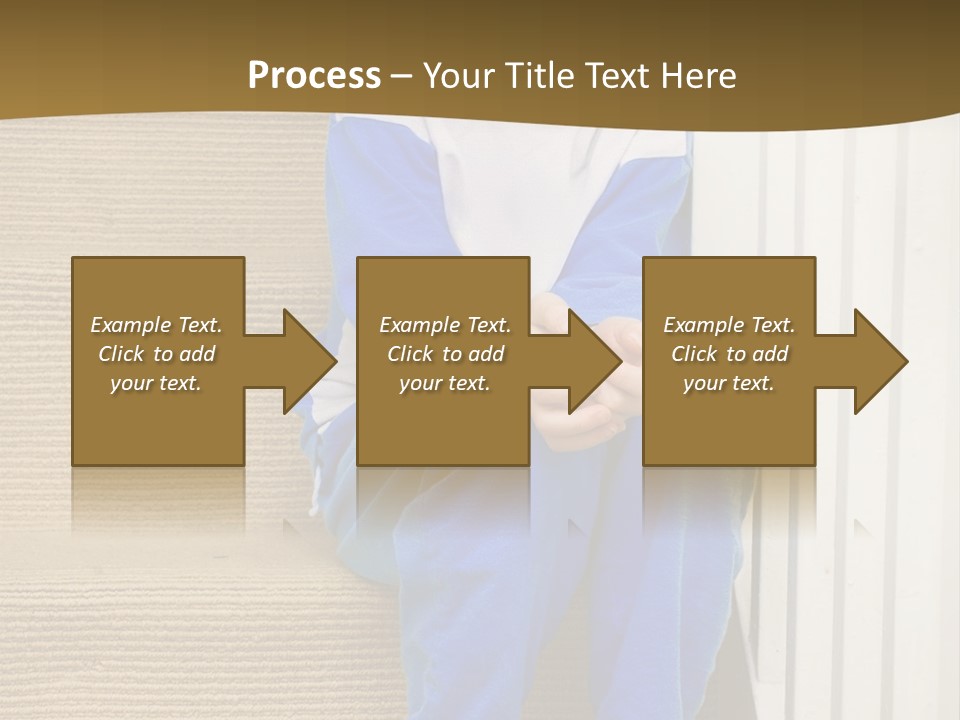 Process – Your Title Text Here

Example Text. Click to add your text.

Example Text. Click to add your text.

Example Text. Click to add your text.